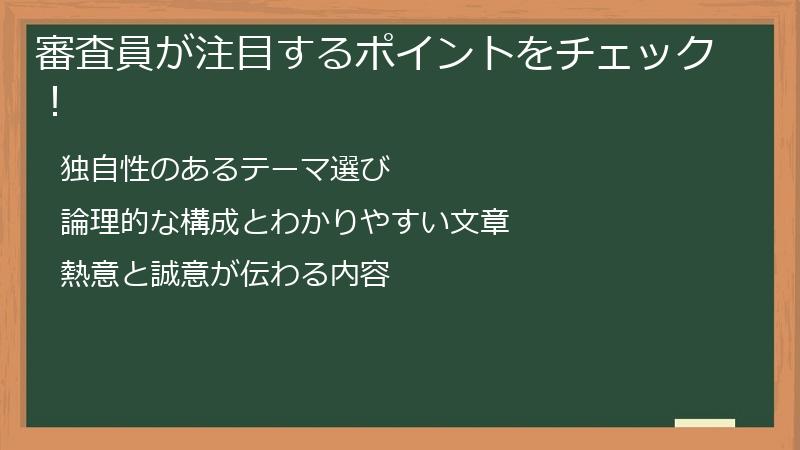 審査員が注目するポイントをチェック！

独自性のあるテーマ選び

論理的な構成とわかりやすい文章

熱意と誠意が伝わる内容